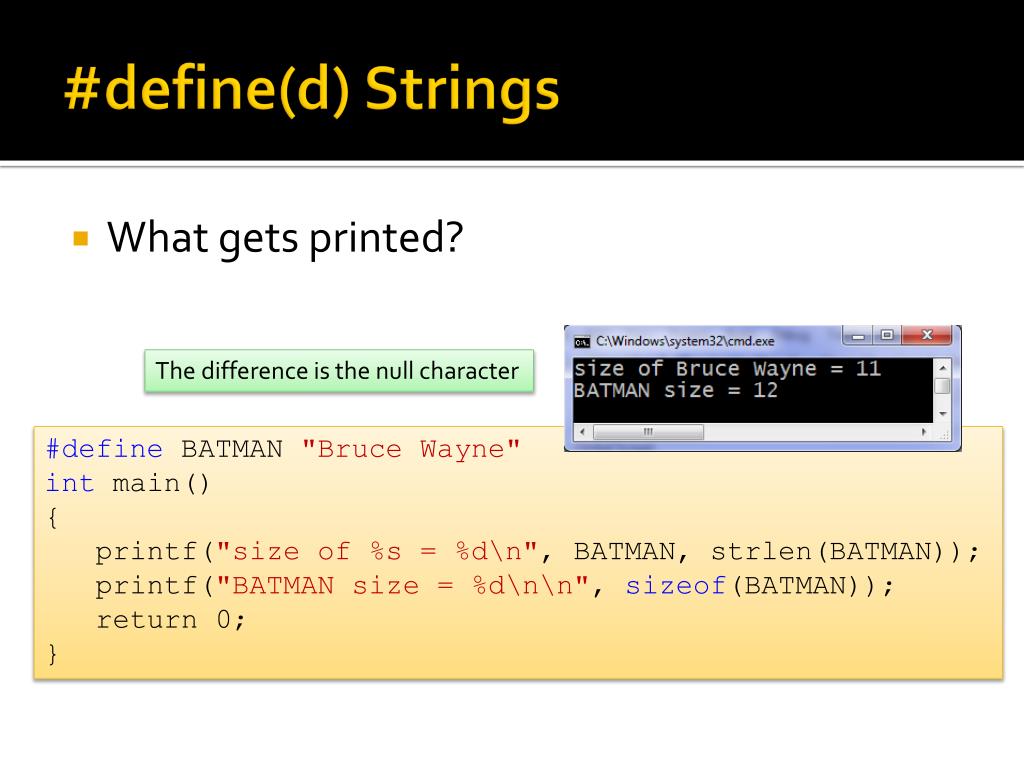 #define(d) Strings

What gets printed?

The difference is the null character

C:\Windows\system32\cmd.exe

size of Bruce Wayne = 11
BATMAN size = 12

#define BATMAN "Bruce Wayne"
int main()
{
printf("size of %s = %d\n", BATMAN, strlen(BATMAN));
printf("BATMAN size = %d\n\n", sizeof(BATMAN));
return 0;
}